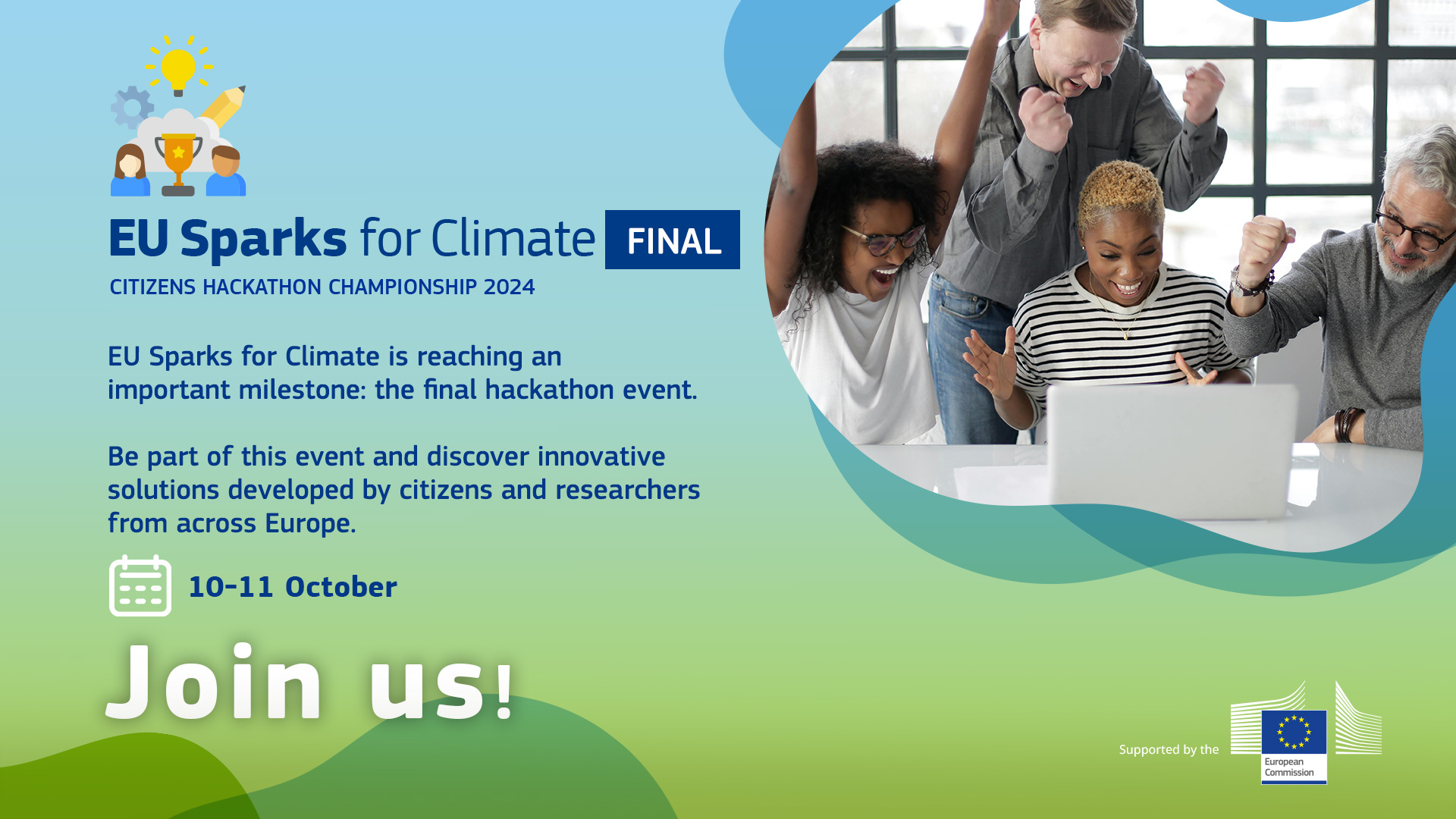 EU Sparks for Climate FINAL

CITIZENS HACKATHON CHAMPIONSHIP 2024

EU Sparks for Climate is reaching an important milestone: the final hackathon event.

Be part of this event and discover innovative solutions developed by citizens and researchers from across Europe.

10-11 October

Join us!

Supported by the

European Commission